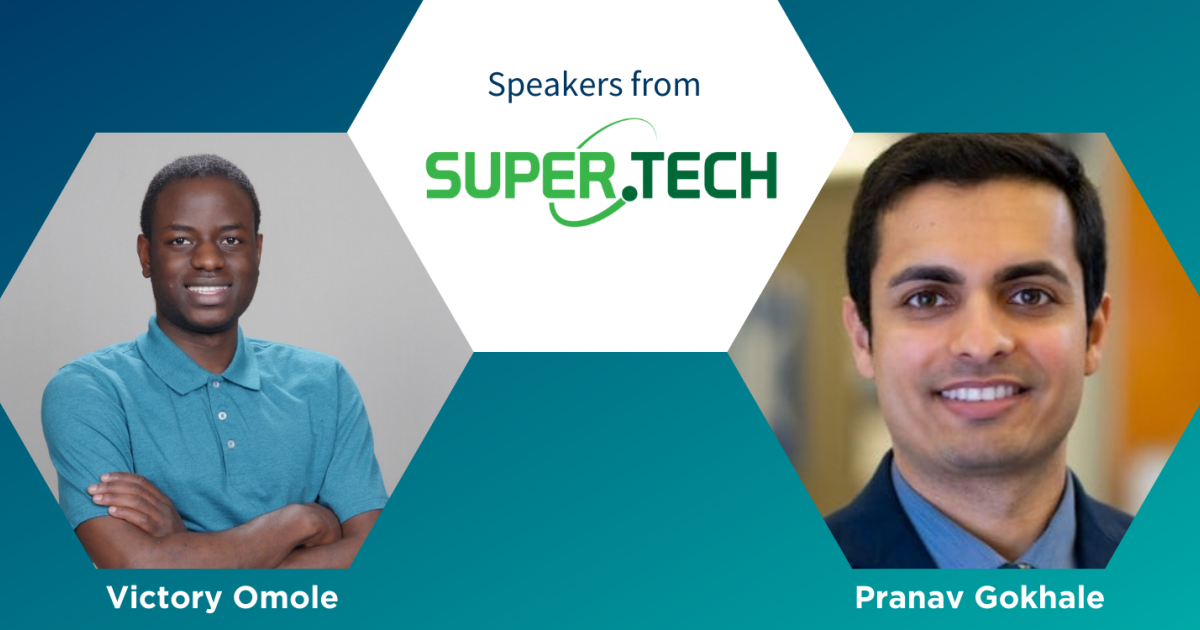 Speakers from

SUPER.TECH

Victory Omole

Pranav Gokhale